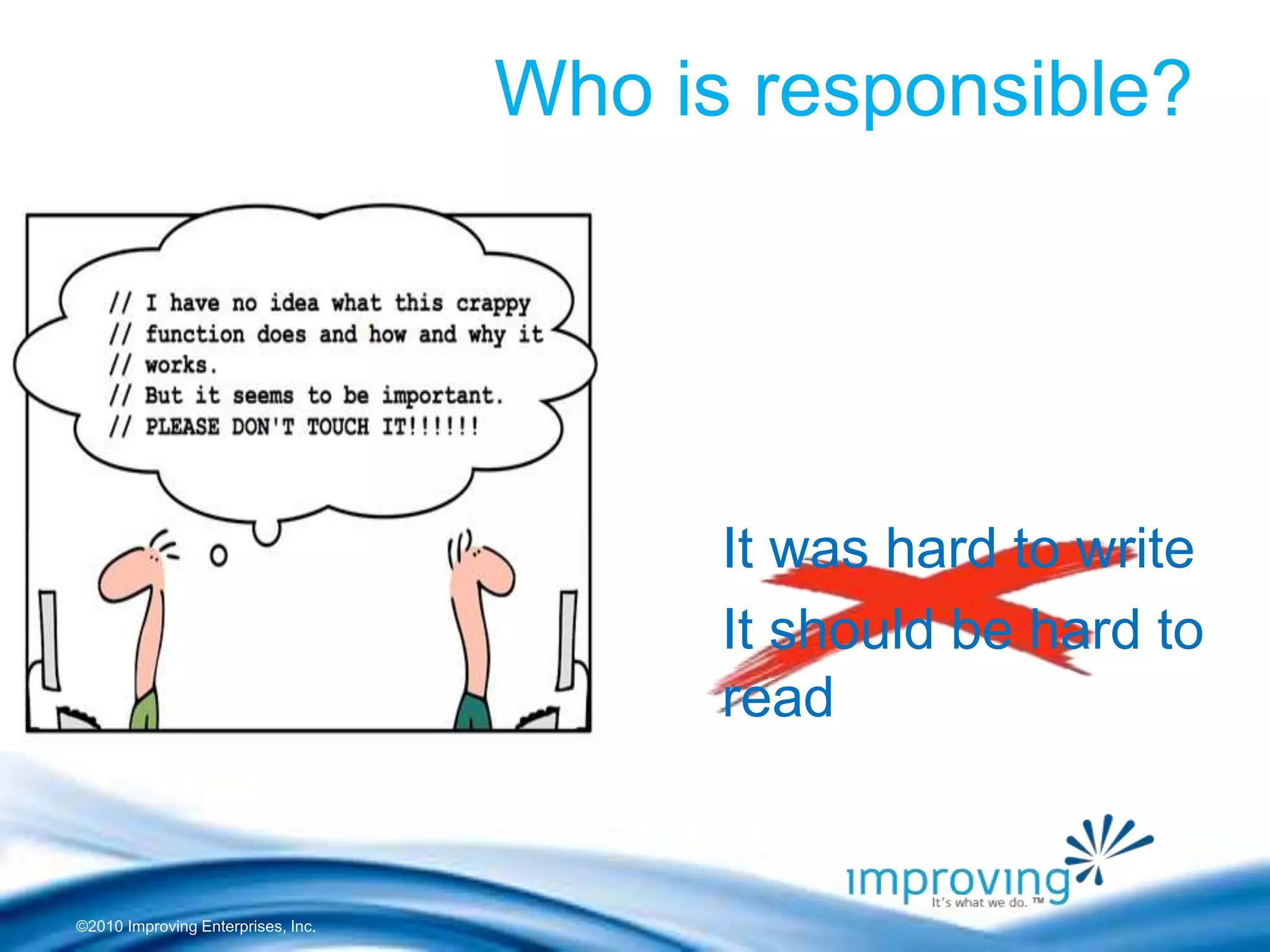 Who is responsible?

// I have no idea what this crappy
// function does and how and why it
// works.
// But it seems to be important.
// PLEASE DON'T TOUCH IT!!!!!!

It was hard to write

It should be hard to read

improving
It's what we do. ™

©2010 Improving Enterprises, Inc.